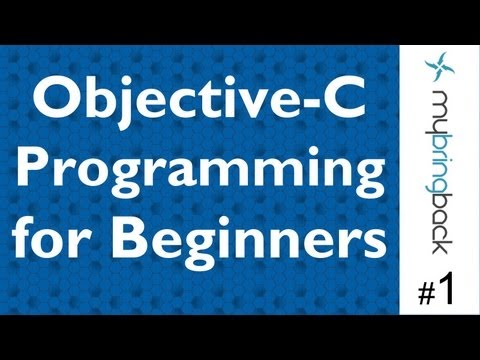 Objective-C Programming for Beginners

mybringback

#1